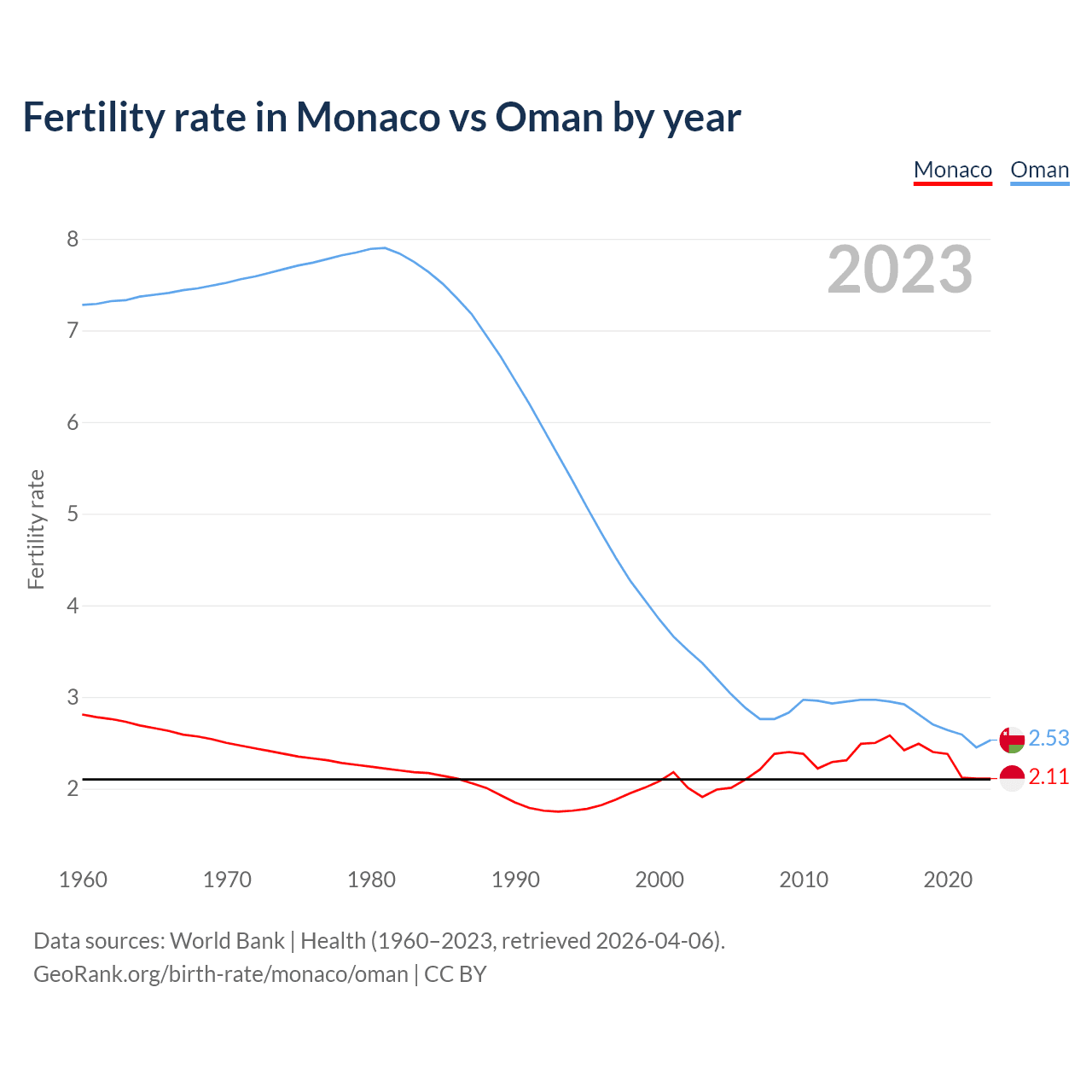 Fertility rate in Monaco vs Oman by year

Monaco Oman

2023

Fertility rate

8
7
6
5
4
3
2

2.53
2.11

1960 1970 1980 1990 2000 2010 2020

Data sources: World Bank | Health (1960–2023, retrieved 2026-04-06).
GeoRank.org/birth-rate/monaco/oman | CC BY